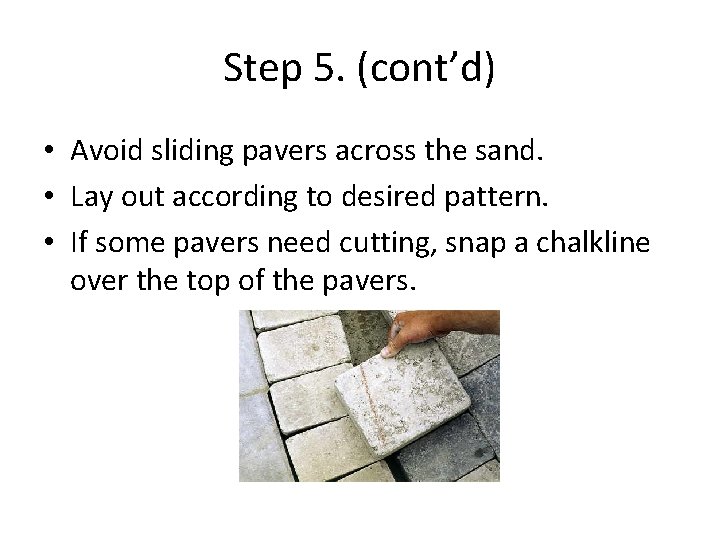 Step 5. (cont’d)

• Avoid sliding pavers across the sand.
• Lay out according to desired pattern.
• If some pavers need cutting, snap a chalkline over the top of the pavers.